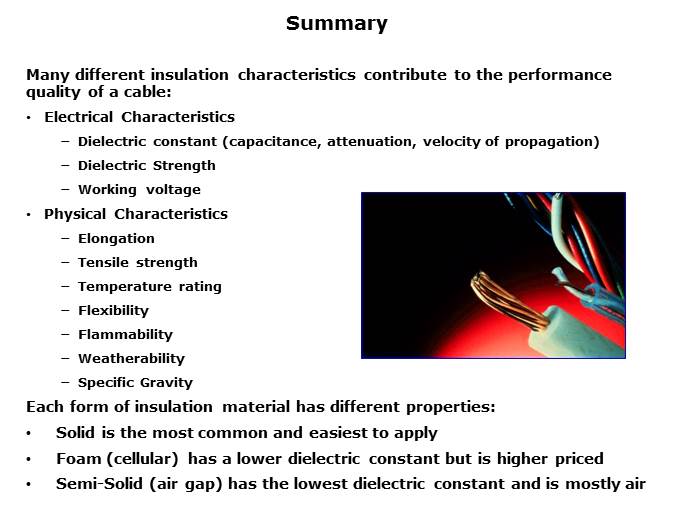 Summary

Many different insulation characteristics contribute to the performance quality of a cable:

• Electrical Characteristics
 – Dielectric constant (capacitance, attenuation, velocity of propagation)
 – Dielectric Strength
 – Working voltage
• Physical Characteristics
 – Elongation
 – Tensile strength
 – Temperature rating
 – Flexibility
 – Flammability
 – Weatherability
 – Specific Gravity

Each form of insulation material has different properties:

• Solid is the most common and easiest to apply
• Foam (cellular) has a lower dielectric constant but is higher priced
• Semi-Solid (air gap) has the lowest dielectric constant and is mostly air